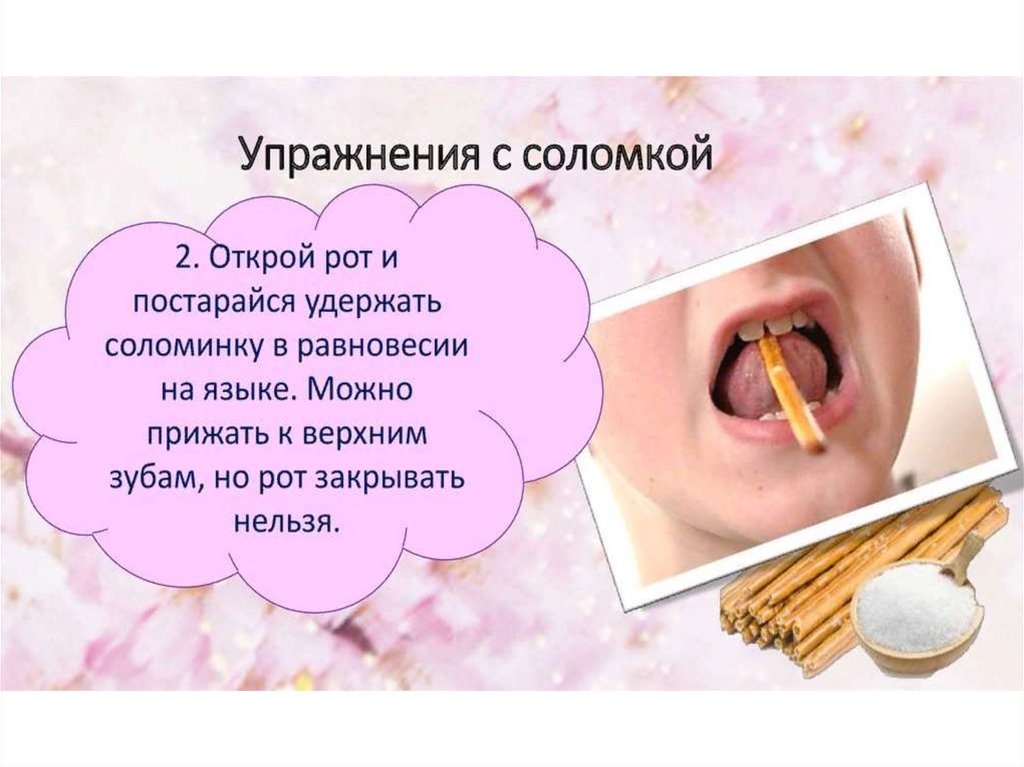 Упражнения с соломкой

2. Открой рот и постарайся удержать соломинку в равновесии на языке. Можно прижать к верхним зубам, но рот закрывать нельзя.